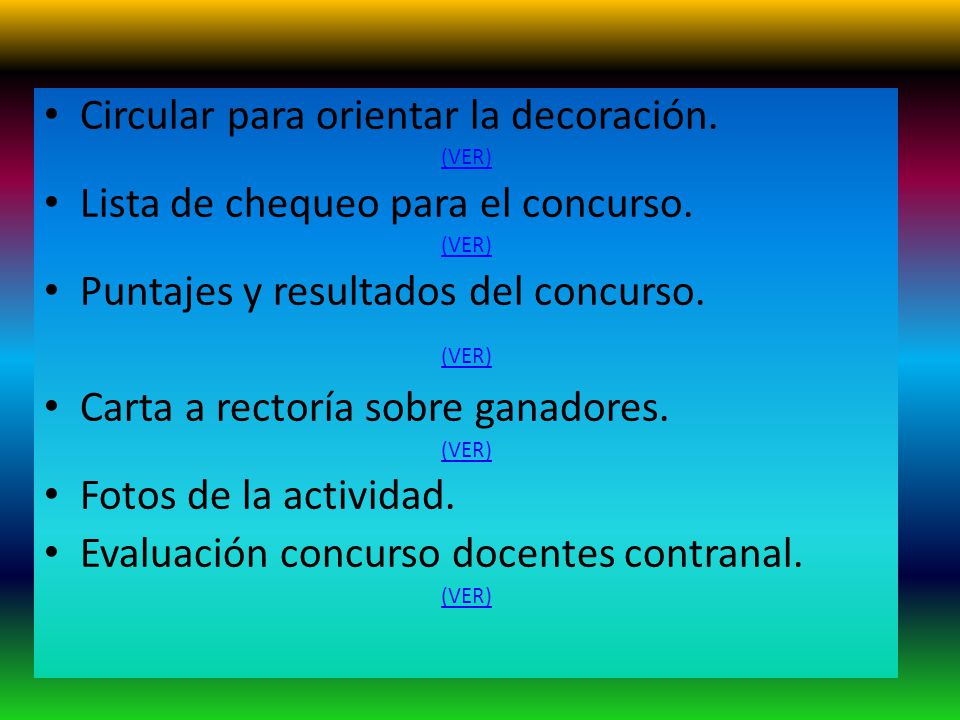 • Circular para orientar la decoración.
(VER)
• Lista de chequeo para el concurso.
(VER)
• Puntajes y resultados del concurso.
(VER)
• Carta a rectoría sobre ganadores.
(VER)
• Fotos de la actividad.
• Evaluación concurso docentes contranal.
(VER)